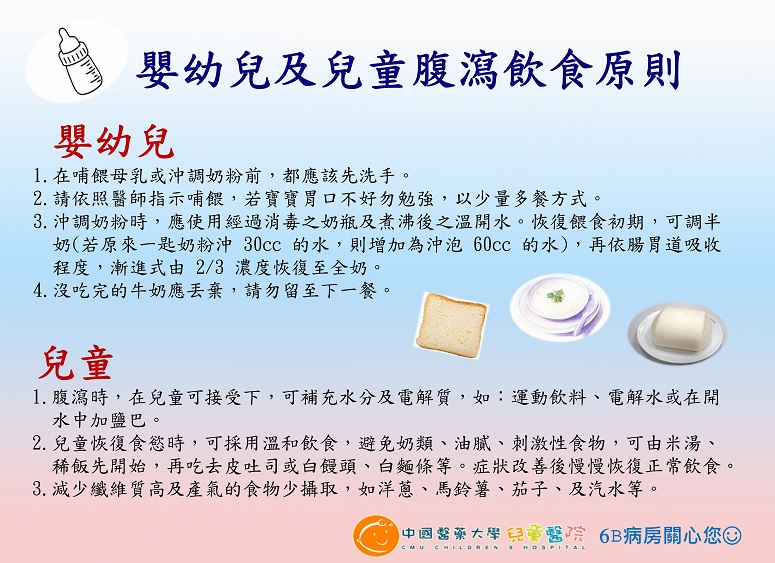 嬰幼兒及兒童腹瀉飲食原則

嬰幼兒

1. 在哺餵母乳或沖調奶粉前，都應該先洗手。
2. 請依照醫師指示哺餵，若寶寶胃口不好勿勉強，以少量多餐方式。
3. 沖調奶粉時，應使用經過消毒之奶瓶及煮沸後之溫開水。恢復餵食初期，可調半奶(若原來一匙奶粉沖 30cc 的水，則增加為沖泡 60cc 的水)，再依腸胃道吸收程度，漸進式由 2/3 濃度恢復至全奶。
4. 沒吃完的牛奶應丟棄，請勿留至下一餐。

兒童

1. 腹瀉時，在兒童可接受下，可補充水分及電解質，如：運動飲料、電解水或在開水中加鹽巴。
2. 兒童恢復食慾時，可採用溫和飲食，避免奶類、油膩、刺激性食物，可由米湯、稀飯先開始，再吃去皮吐司或白饅頭、白麵條等。症狀改善後慢慢恢復正常飲食。
3. 減少纖維質高及產氣的食物少攝取，如洋蔥、馬鈴薯、茄子、及汽水等。

中國醫藥大學 兒童醫院 CMU CHILDREN'S HOSPITAL 6B病房關心您☺